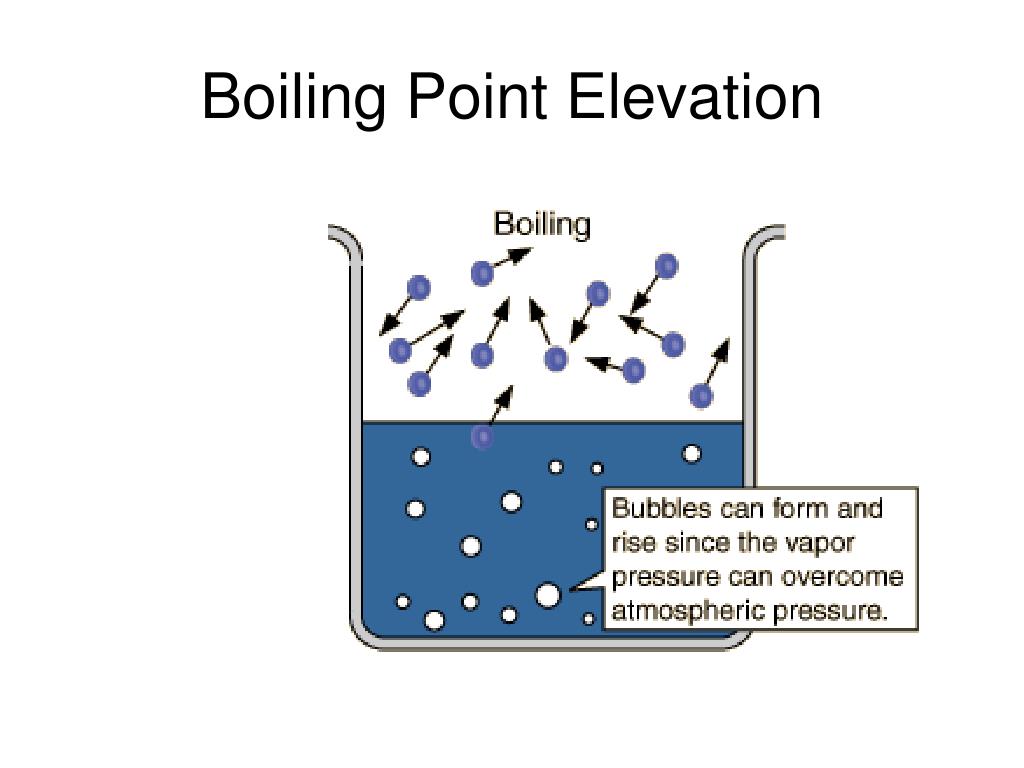 Boiling Point Elevation

Boiling

Bubbles can form and rise since the vapor pressure can overcome atmospheric pressure.